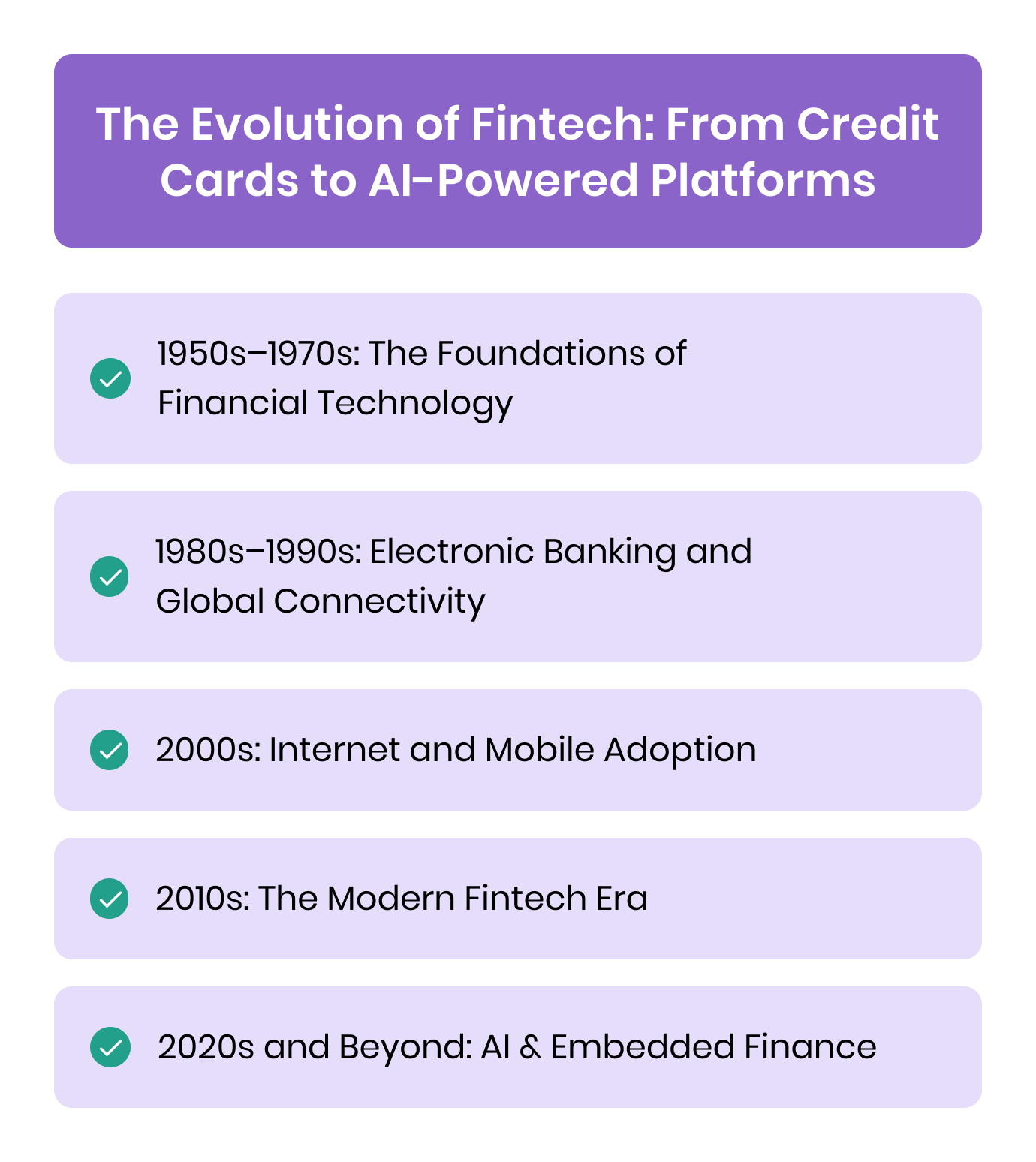 The Evolution of Fintech: From Credit Cards to AI-Powered Platforms

1950s–1970s: The Foundations of Financial Technology

1980s–1990s: Electronic Banking and Global Connectivity

2000s: Internet and Mobile Adoption

2010s: The Modern Fintech Era

2020s and Beyond: AI & Embedded Finance